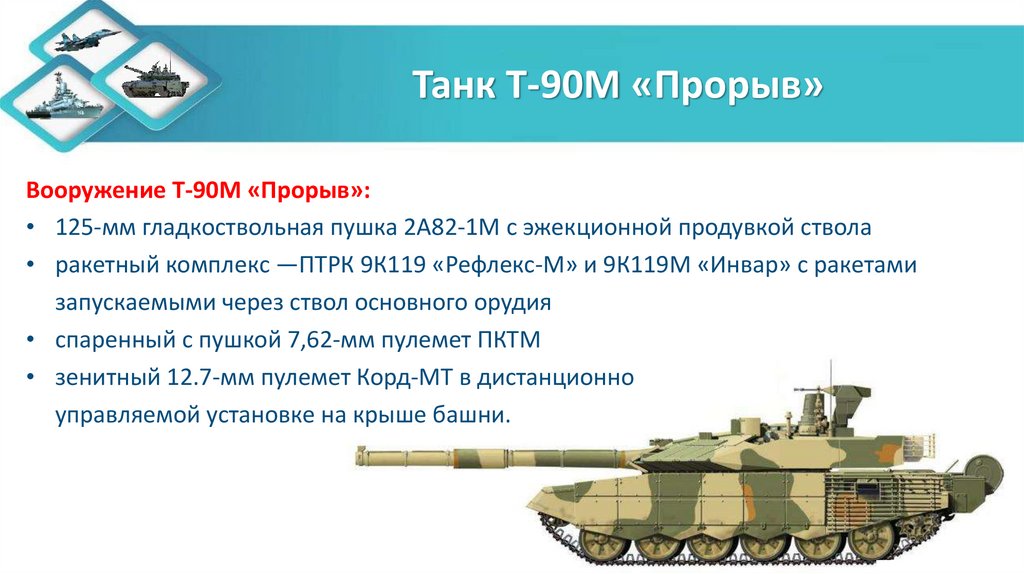 Танк Т-90М «Прорыв»

Вооружение Т-90М «Прорыв»:

• 125-мм гладкоствольная пушка 2А82-1М с эжекционной продувкой ствола

• ракетный комплекс —ПТРК 9К119 «Рефлекс-М» и 9К119М «Инвар» с ракетами запускаемыми через ствол основного орудия

• спаренный с пушкой 7,62-мм пулемет ПКТМ

• зенитный 12.7-мм пулемет Корд-МТ в дистанционно управляемой установке на крыше башни.